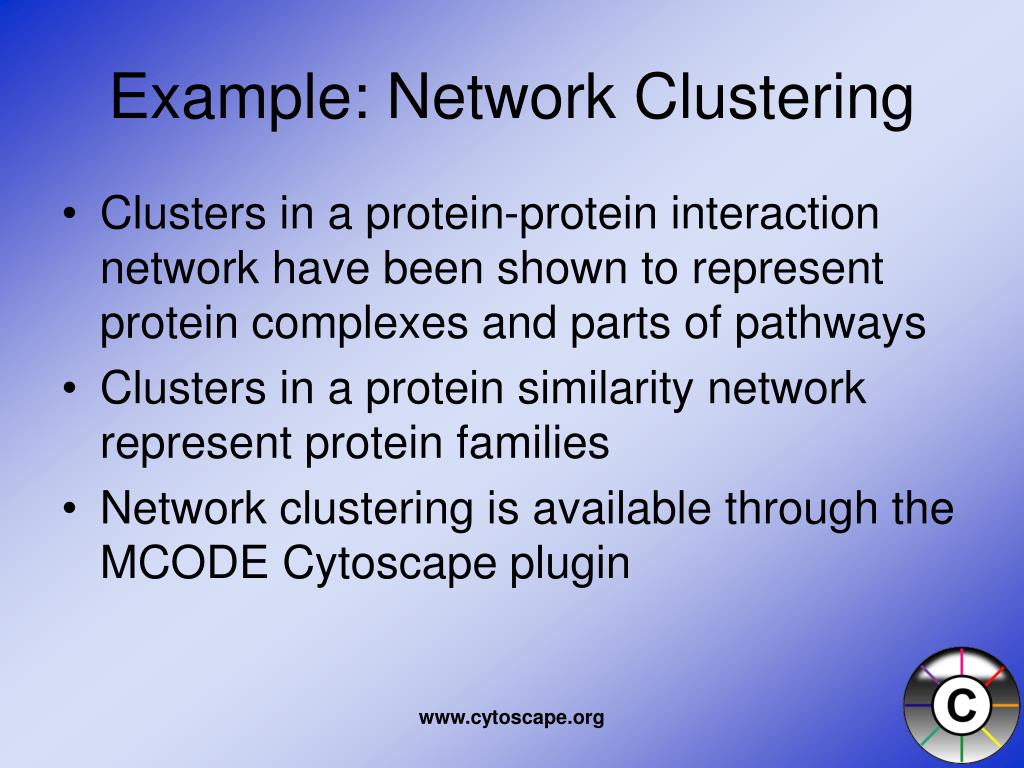 Example: Network Clustering

• Clusters in a protein-protein interaction network have been shown to represent protein complexes and parts of pathways
• Clusters in a protein similarity network represent protein families
• Network clustering is available through the MCODE Cytoscape plugin

www.cytoscape.org

C